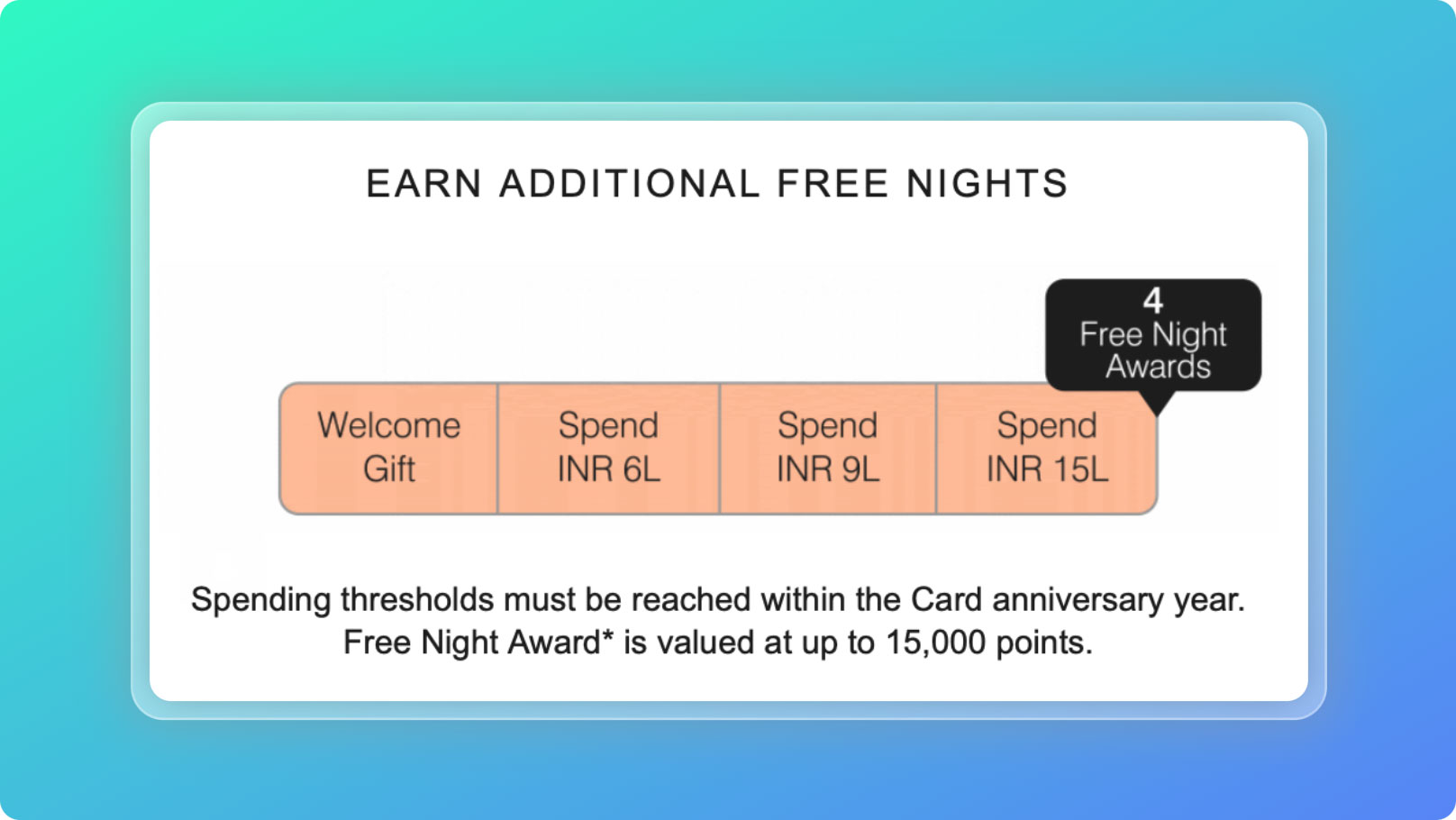 EARN ADDITIONAL FREE NIGHTS

4
Free Night
Awards

Welcome Gift

Spend INR 6L

Spend INR 9L

Spend INR 15L

Spending thresholds must be reached within the Card anniversary year. Free Night Award* is valued at up to 15,000 points.